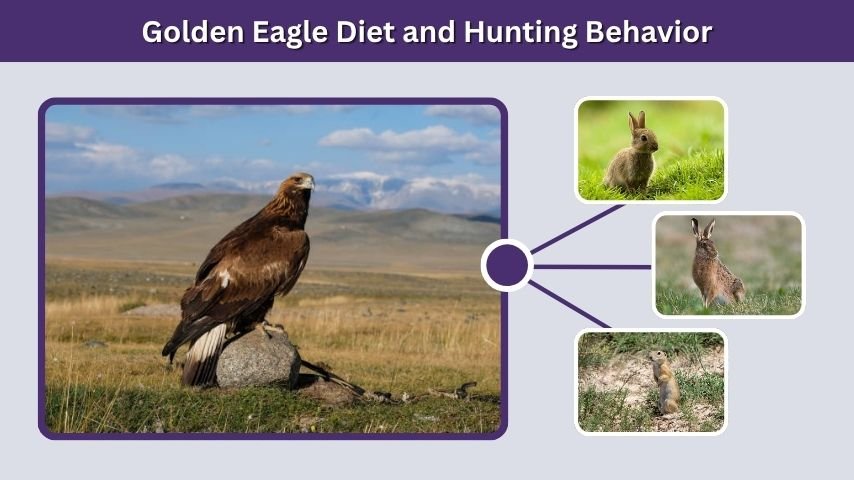 Golden Eagle Diet and Hunting Behavior